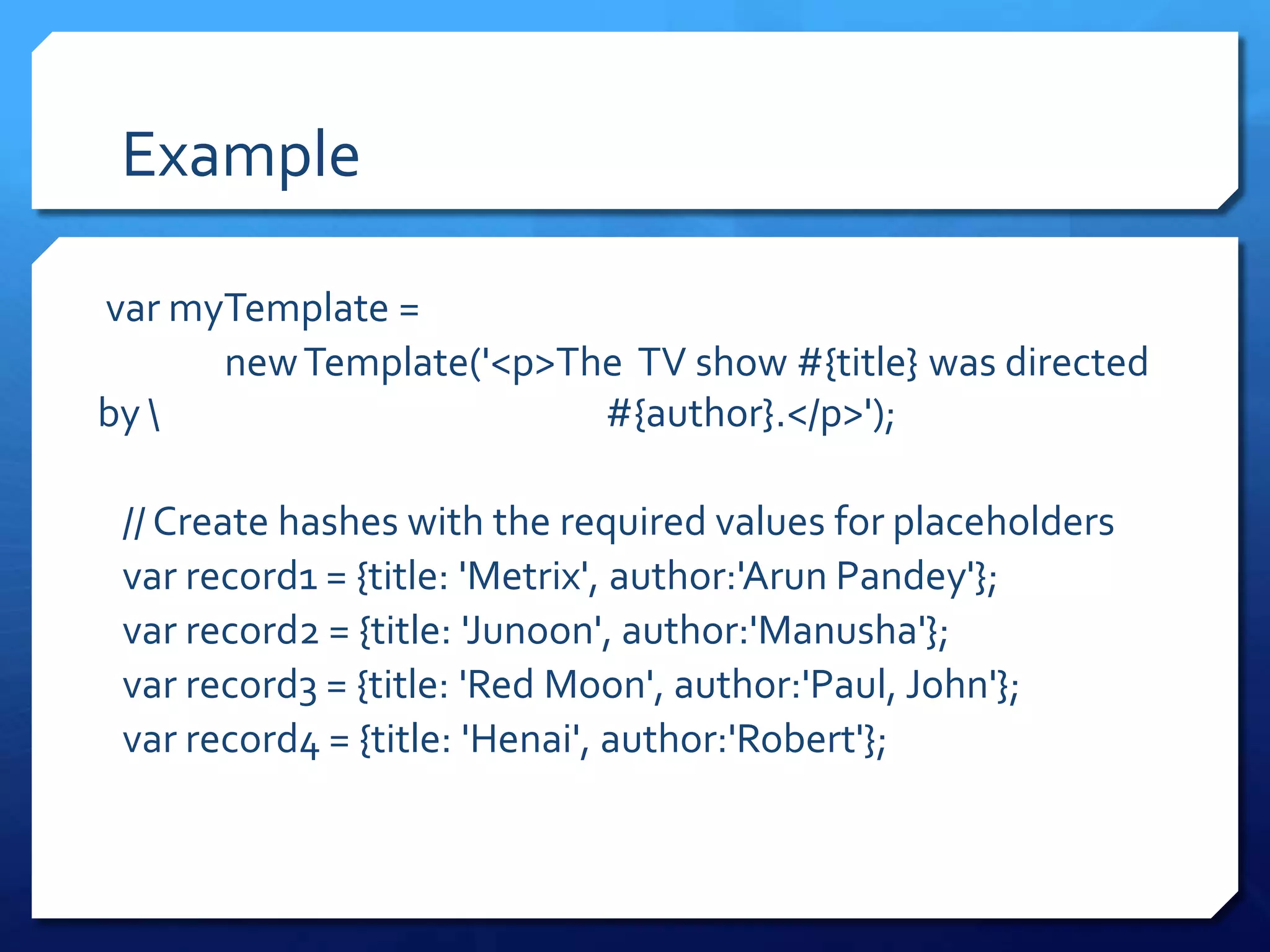 Example

var myTemplate =
new Template('<p>The TV show #{title} was directed by \ #{author}.</p>');

// Create hashes with the required values for placeholders
var record1 = {title: 'Metrix', author:'Arun Pandey'};
var record2 = {title: 'Junoon', author:'Manusha'};
var record3 = {title: 'Red Moon', author:'Paul, John'};
var record4 = {title: 'Henai', author:'Robert'};